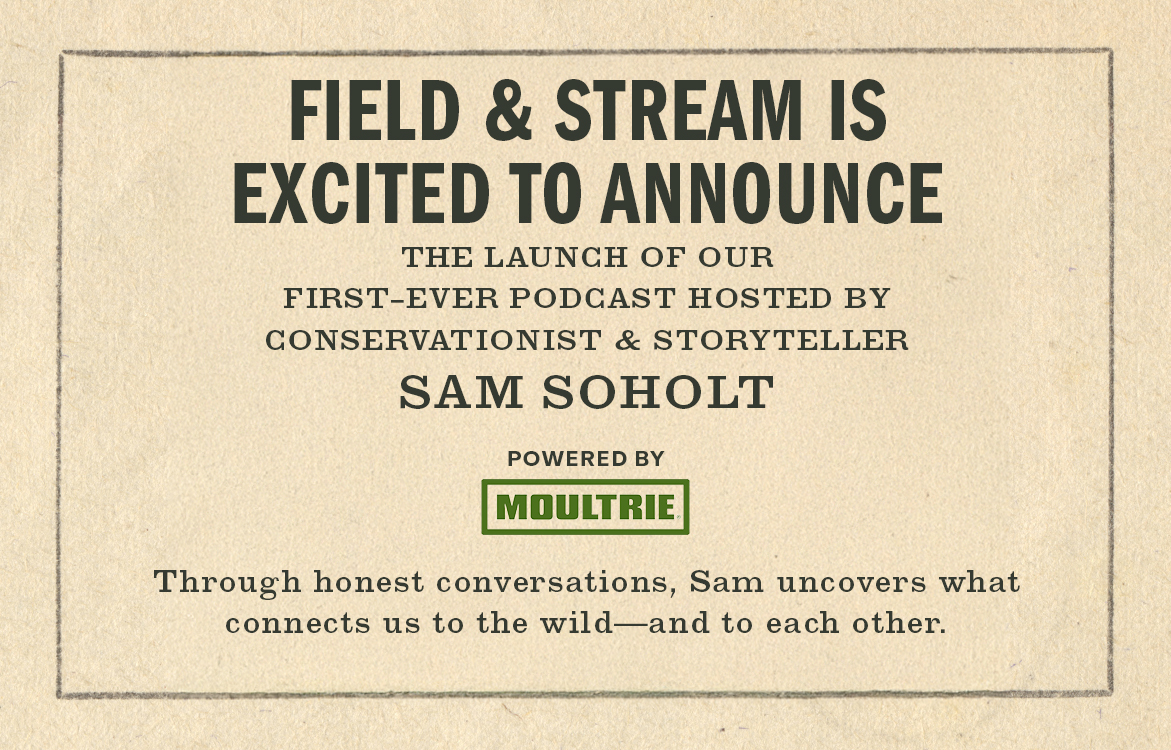 FIELD & STREAM IS EXCITED TO ANNOUNCE

THE LAUNCH OF OUR FIRST-EVER PODCAST HOSTED BY CONSERVATIONIST & STORYTELLER

SAM SOHOLT

POWERED BY

MOULTRIE

Through honest conversations, Sam uncovers what connects us to the wild—and to each other.